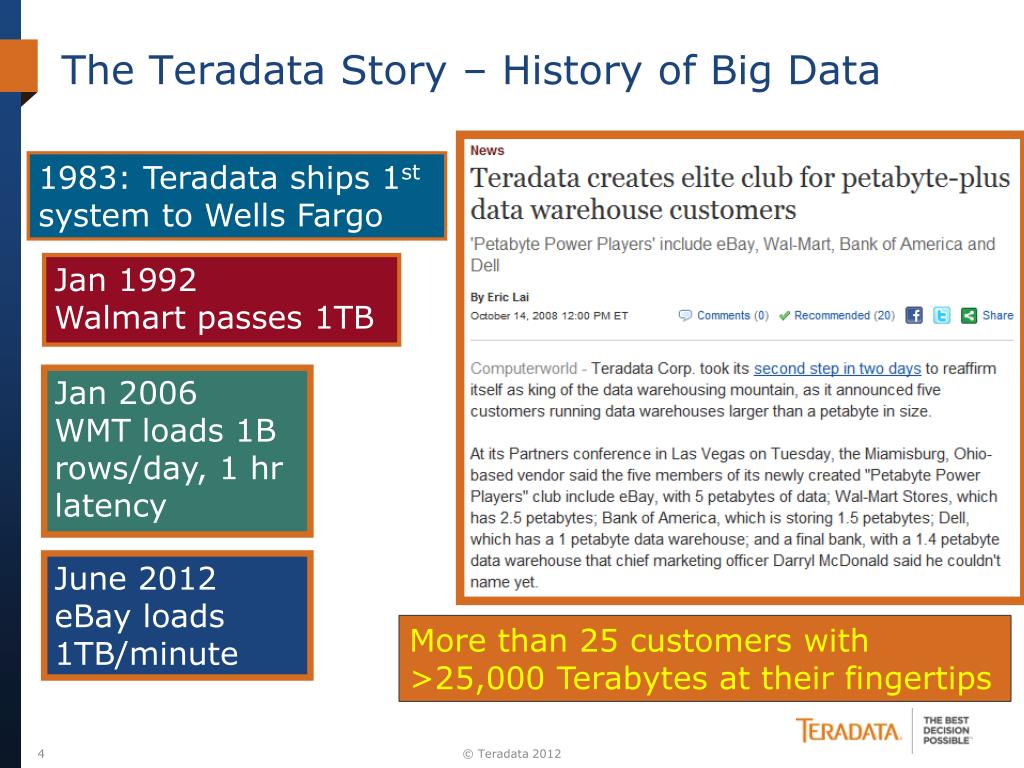 The Teradata Story – History of Big Data

1983: Teradata ships 1$^{st}$ system to Wells Fargo

Jan 1992
Walmart passes 1TB

Jan 2006
WMT loads 1B rows/day, 1 hr latency

June 2012
eBay loads 1TB/minute

News

Teradata creates elite club for petabyte-plus data warehouse customers

'Petabyte Power Players' include eBay, Wal-Mart, Bank of America and Dell

By Eric Lai
October 14, 2008 12:00 PM ET

Comments (0) Recommended (20) Share

Computerworld - Teradata Corp. took its second step in two days to reaffirm itself as king of the data warehousing mountain, as it announced five customers running data warehouses larger than a petabyte in size.

At its Partners conference in Las Vegas on Tuesday, the Miamisburg, Ohio-based vendor said the five members of its newly created "Petabyte Power Players" club include eBay, with 5 petabytes of data; Wal-Mart Stores, which has 2.5 petabytes; Bank of America, which is storing 1.5 petabytes; Dell, which has a 1 petabyte data warehouse; and a final bank, with a 1.4 petabyte data warehouse that chief marketing officer Darryl McDonald said he couldn't name yet.

More than 25 customers with >25,000 Terabytes at their fingertips

4

© Teradata 2012

TERADATA. THE BEST DECISION POSSIBLE